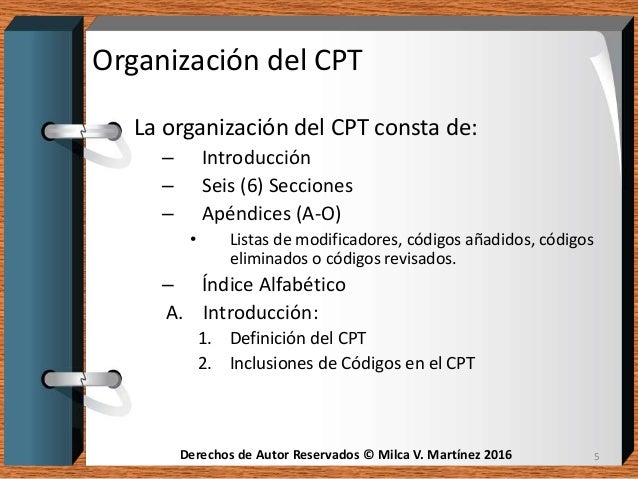 Organización del CPT

La organización del CPT consta de:
– Introducción
– Seis (6) Secciones
– Apéndices (A-O)
• Listas de modificadores, códigos añadidos, códigos eliminados o códigos revisados.
– Índice Alfabético
A. Introducción:
1. Definición del CPT
2. Inclusiones de Códigos en el CPT

Derechos de Autor Reservados © Milca V. Martínez 2016

5